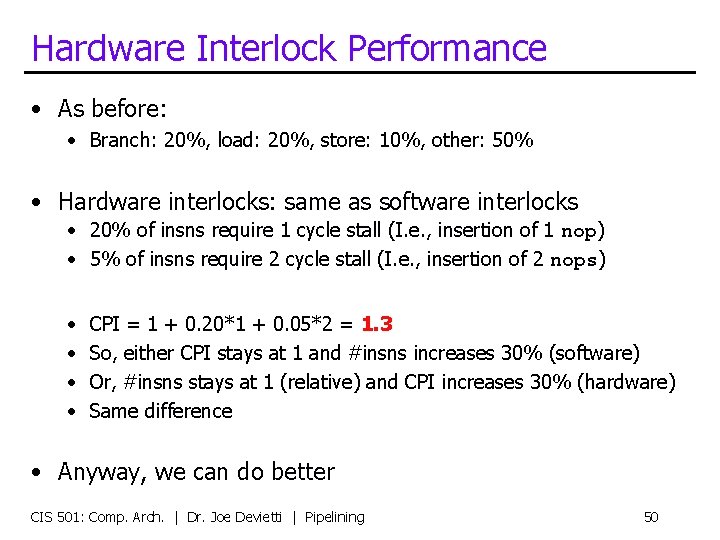 Hardware Interlock Performance

• As before:
  • Branch: 20%, load: 20%, store: 10%, other: 50%

• Hardware interlocks: same as software interlocks
  • 20% of insns require 1 cycle stall (I.e., insertion of 1 nop)
  • 5% of insns require 2 cycle stall (I.e., insertion of 2 nops)

  • CPI = 1 + 0.20*1 + 0.05*2 = 1.3
  • So, either CPI stays at 1 and #insns increases 30% (software)
  • Or, #insns stays at 1 (relative) and CPI increases 30% (hardware)
  • Same difference

• Anyway, we can do better

CIS 501: Comp. Arch. | Dr. Joe Devietti | Pipelining

50